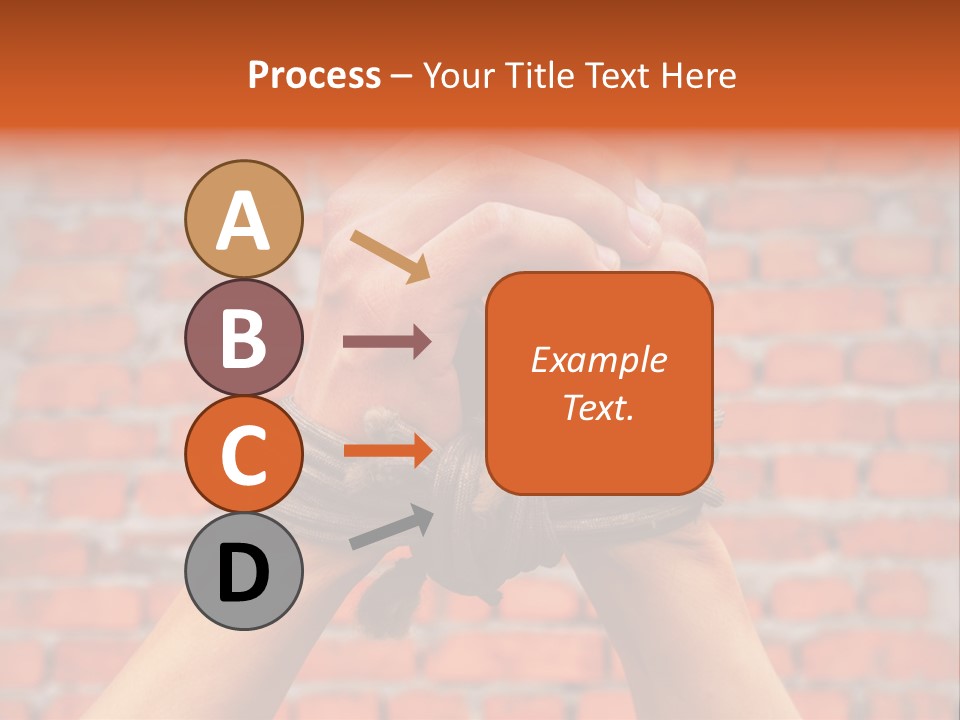 Process – Your Title Text Here

A

B

C

D

Example Text.